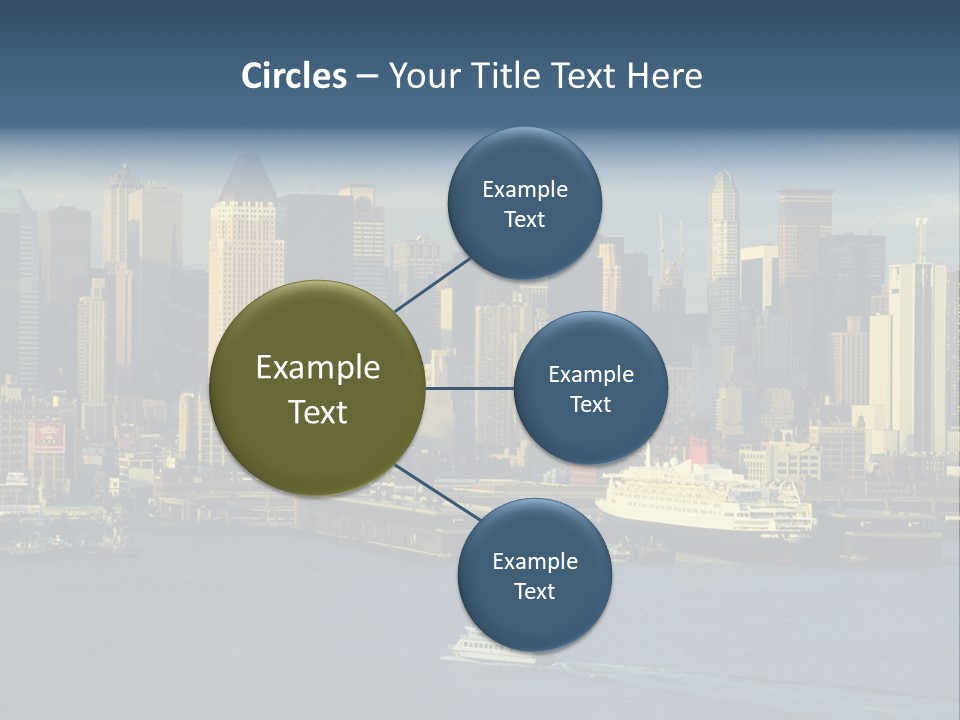 Circles – Your Title Text Here

Example Text

Example Text

Example Text

Example Text